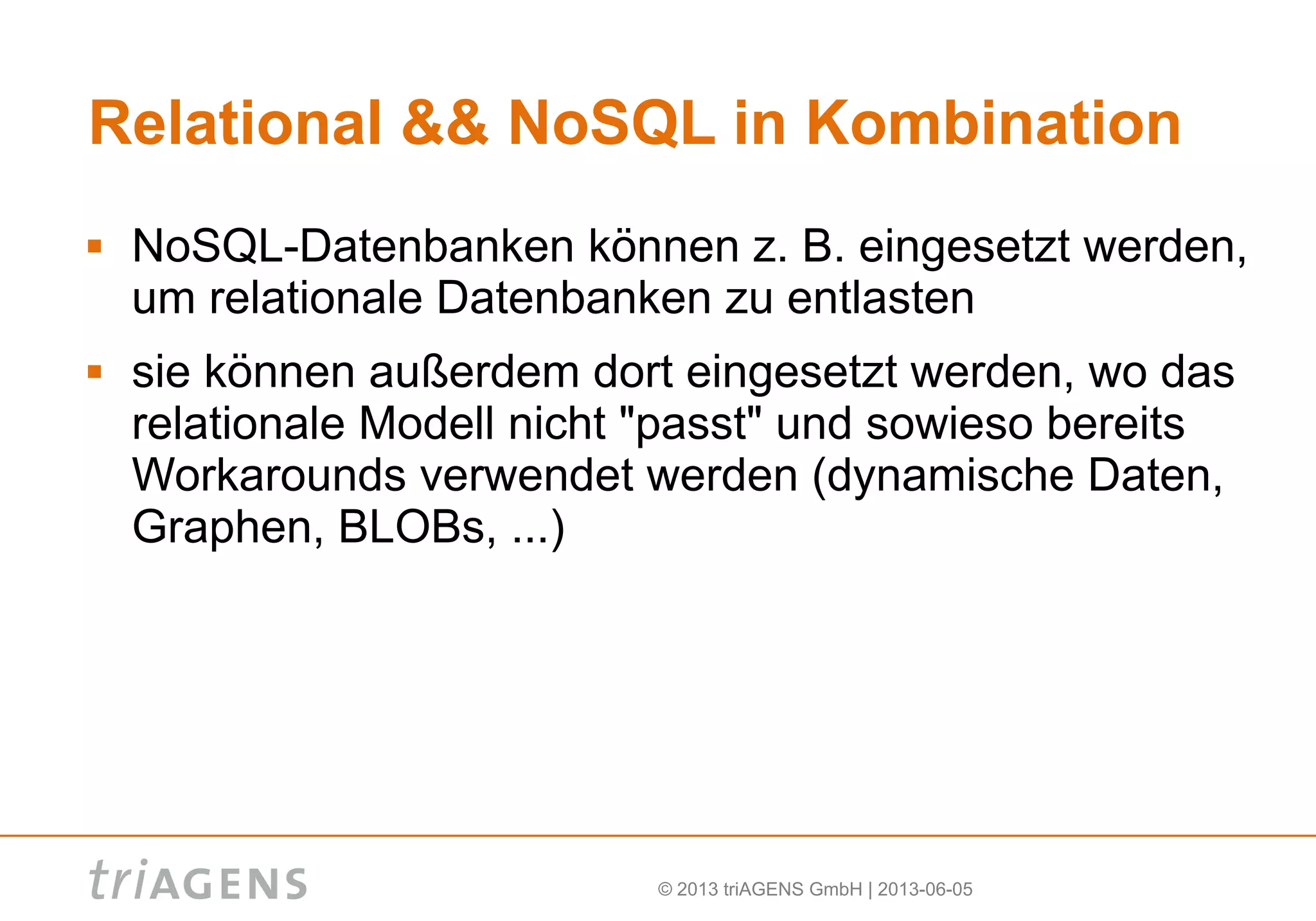 Relational && NoSQL in Kombination

▪ NoSQL-Datenbanken können z. B. eingesetzt werden, um relationale Datenbanken zu entlasten

▪ sie können außerdem dort eingesetzt werden, wo das relationale Modell nicht "passt" und sowieso bereits Workarounds verwendet werden (dynamische Daten, Graphen, BLOBs, ...)

triAGENS

© 2013 triAGENS GmbH | 2013-06-05